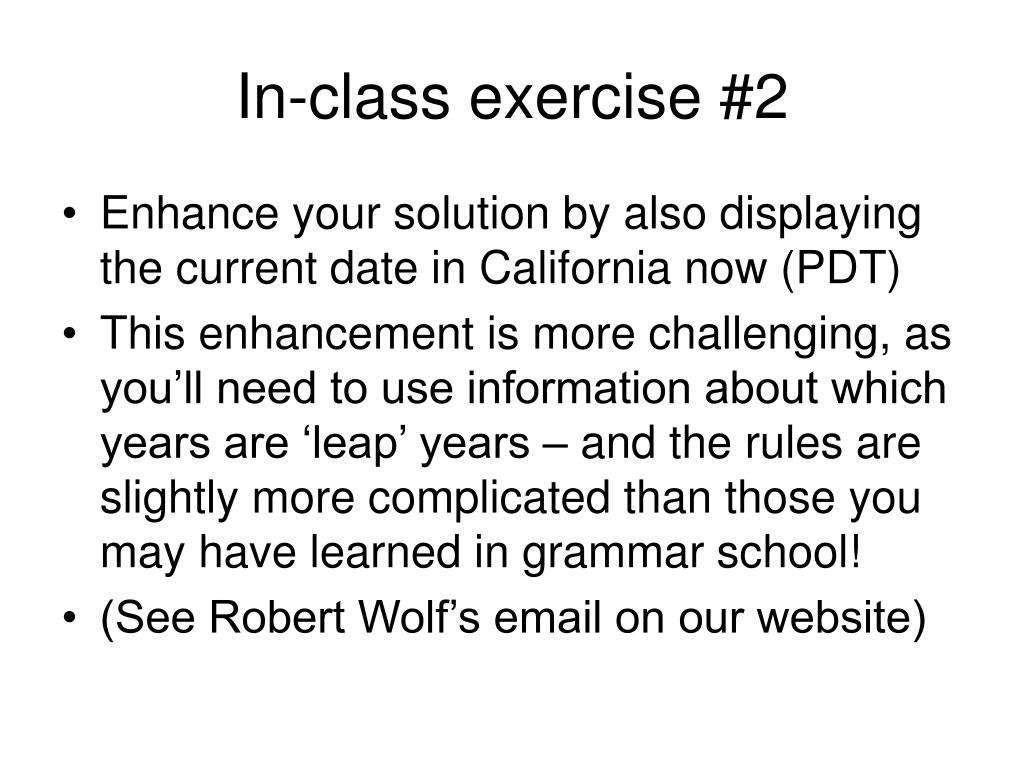 In-class exercise #2

• Enhance your solution by also displaying the current date in California now (PDT)
• This enhancement is more challenging, as you’ll need to use information about which years are ‘leap’ years – and the rules are slightly more complicated than those you may have learned in grammar school!
• (See Robert Wolf’s email on our website)